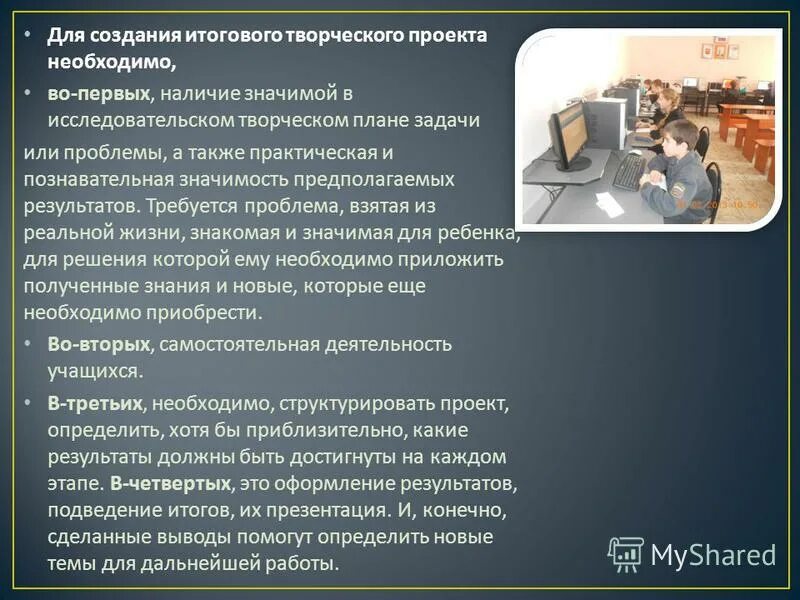 • Для создания итогового творческого проекта необходимо,

• во-первых, наличие значимой в исследовательском творческом плане задачи

или проблемы, а также практическая и познавательная значимость предполагаемых результатов. Требуется проблема, взятая из реальной жизни, знакомая и значимая для ребенка, для решения которой ему необходимо приложить полученные знания и новые, которые еще необходимо приобрести.

• Во-вторых, самостоятельная деятельность учащихся.

• В-третьих, необходимо, структурировать проект, определить, хотя бы приблизительно, какие результаты должны быть достигнуты на каждом этапе. В-четвертых, это оформление результатов, подведение итогов, их презентация. И, конечно, сделанные выводы помогут определить новые темы для дальнейшей работы.

MyShared